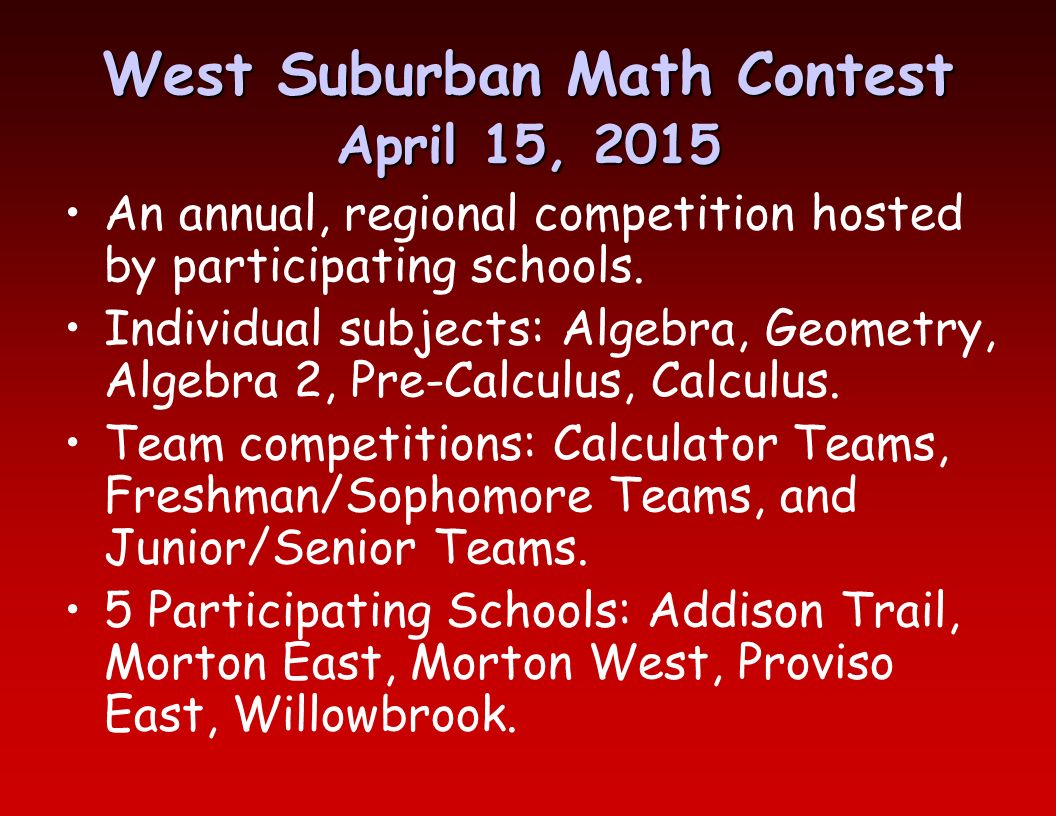 West Suburban Math Contest
April 15, 2015

• An annual, regional competition hosted by participating schools.
• Individual subjects: Algebra, Geometry, Algebra 2, Pre-Calculus, Calculus.
• Team competitions: Calculator Teams, Freshman/Sophomore Teams, and Junior/Senior Teams.
• 5 Participating Schools: Addison Trail, Morton East, Morton West, Proviso East, Willowbrook.